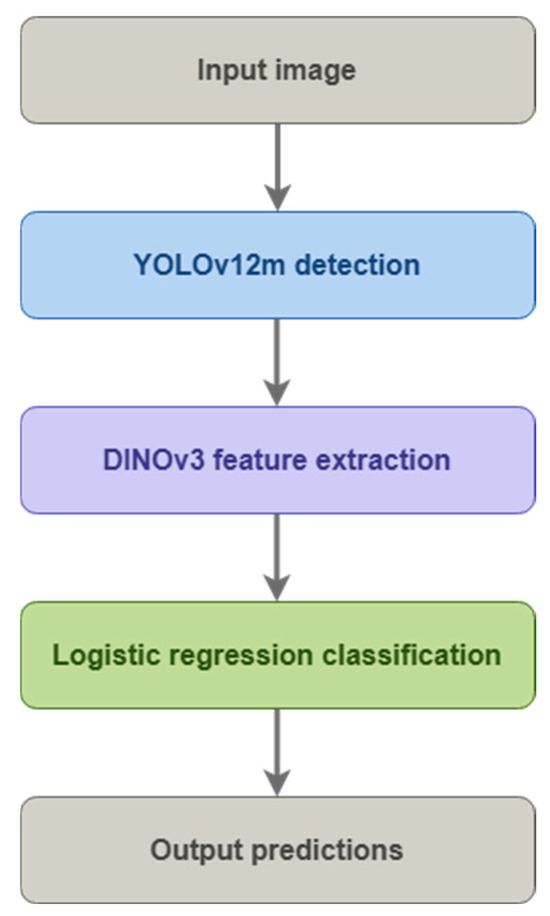 Input image

YOLOv12m detection

DINOv3 feature extraction

Logistic regression classification

Output predictions